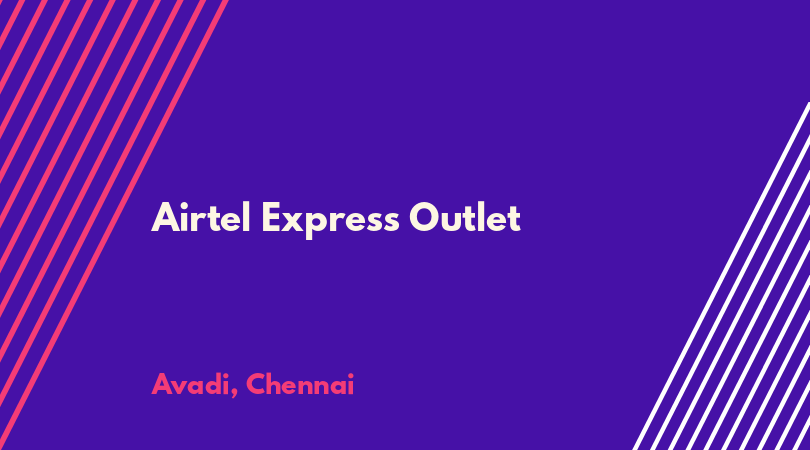 Airtel Express Outlet

Avadi, Chennai